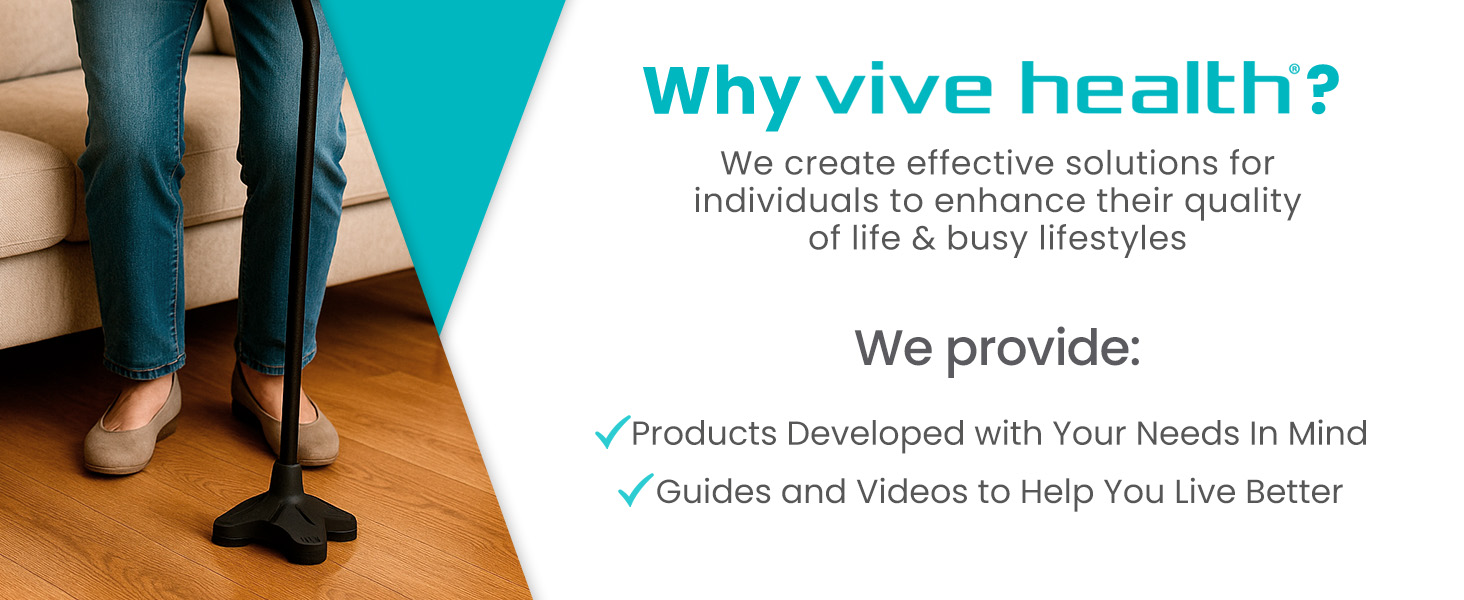 Why vive health®?

We create effective solutions for individuals to enhance their quality of life & busy lifestyles

We provide:

✓Products Developed with Your Needs In Mind

✓Guides and Videos to Help You Live Better